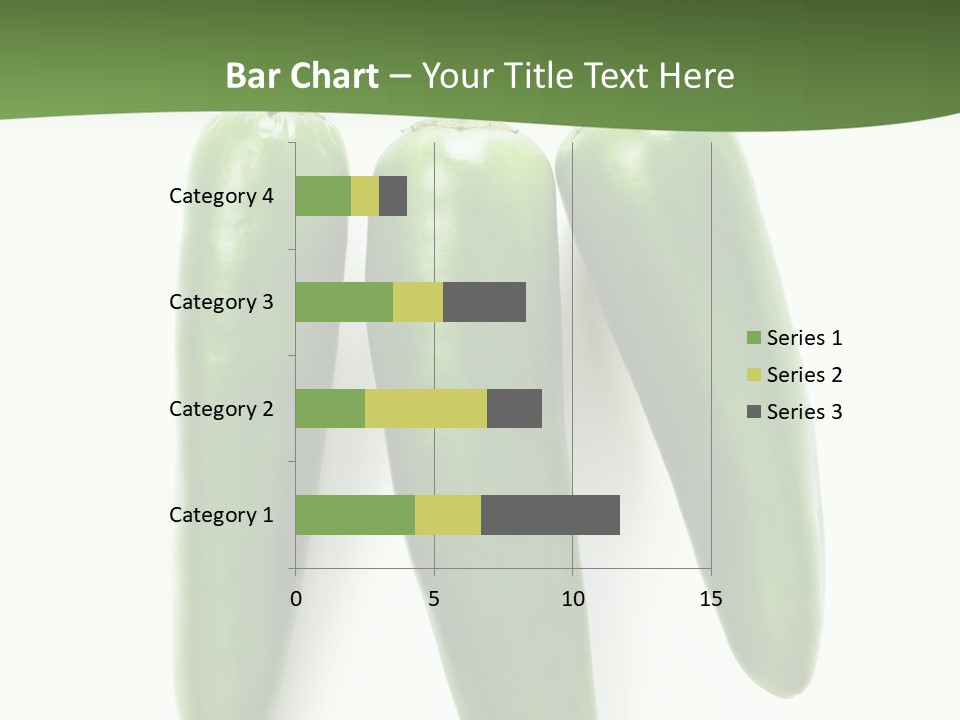 Bar Chart – Your Title Text Here

Category 4
Category 3
Category 2
Category 1

0
5
10
15

Series 1
Series 2
Series 3